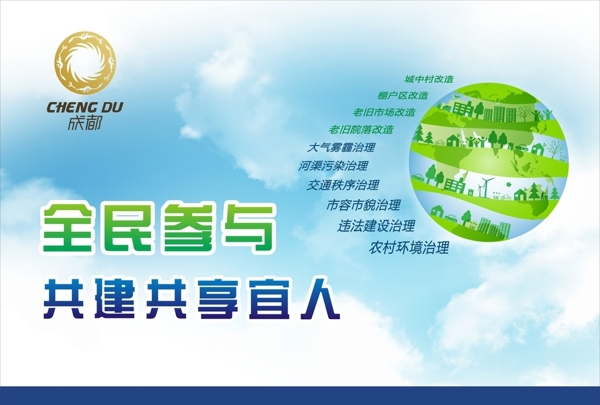 CHENG DU
成都

城中村改造
棚户区改造
老旧市场改造
老旧院落改造
大气雾霾治理
河渠污染治理
交通秩序治理
市容市貌治理
违法建设治理
农村环境治理

全民参与
共建共享宜人